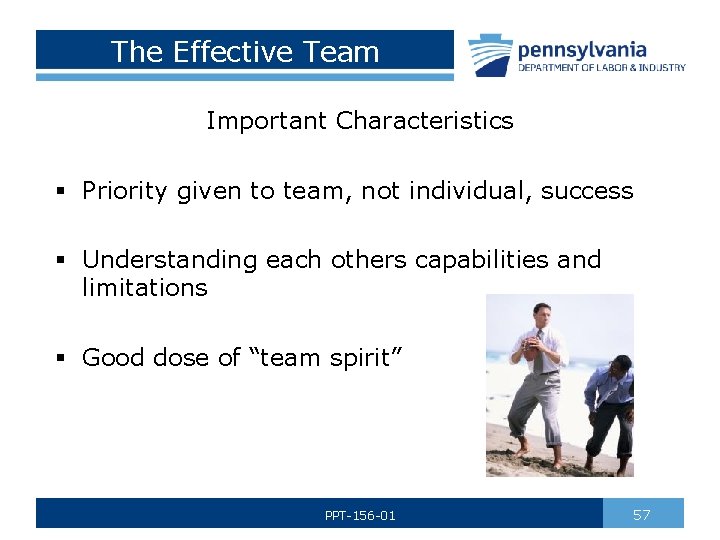 The Effective Team

pennsylvania
DEPARTMENT OF LABOR & INDUSTRY

Important Characteristics

▪ Priority given to team, not individual, success

▪ Understanding each others capabilities and limitations

▪ Good dose of “team spirit”

PPT-156-01

57